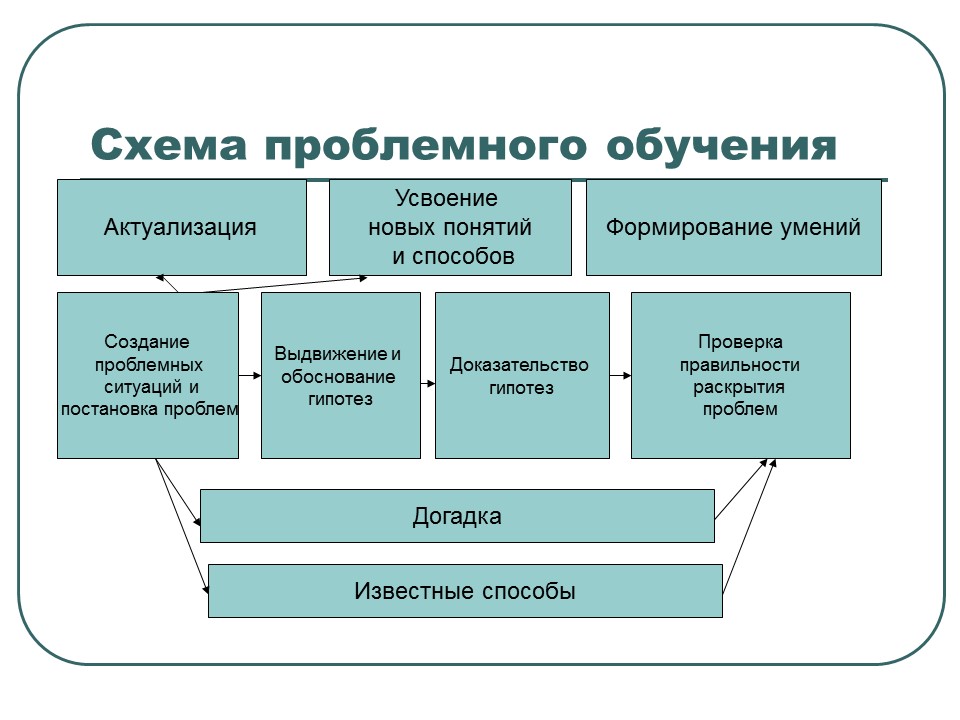 Схема проблемного обучения

Актуализация

Усвоение новых понятий и способов

Формирование умений

Создание проблемных ситуаций и постановка проблем

Выдвижение и обоснование гипотез

Доказательство гипотез

Проверка правильности раскрытия проблем

Догадка

Известные способы